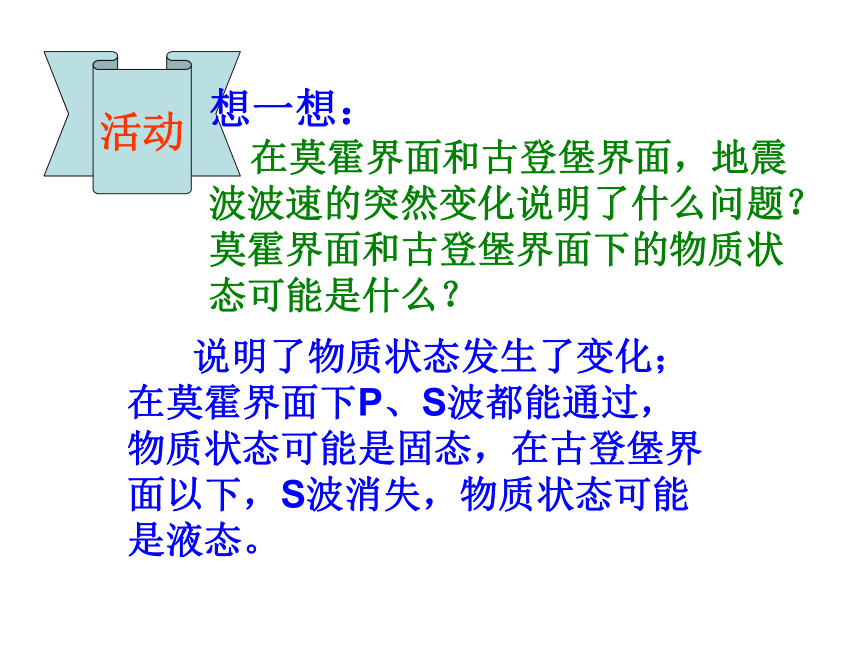 活动

想一想：

在莫霍界面和古登堡界面，地震波波速的突然变化说明了什么问题？莫霍界面和古登堡界面下的物质状态可能是什么？

说明了物质状态发生了变化；在莫霍界面下P、S波都能通过，物质状态可能是固态，在古登堡界面以下，S波消失，物质状态可能是液态。